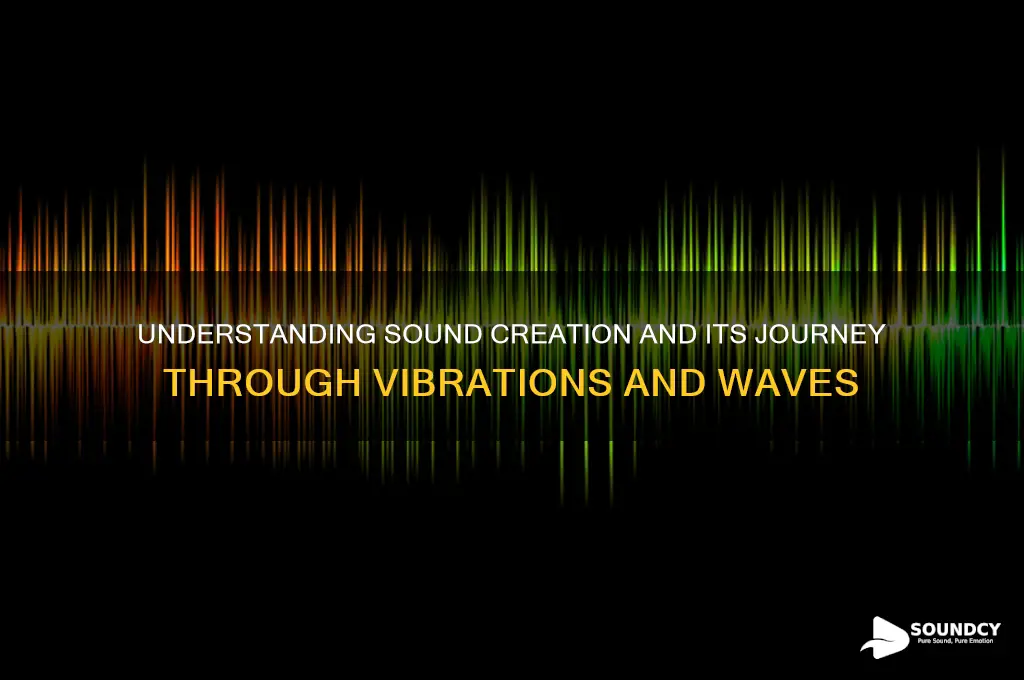 UNDERSTANDING SOUND CREATION AND ITS JOURNEY
THROUGH VIBRATIONS AND WAVES

SOUNDCY
Pure Sound, Pure Emotion